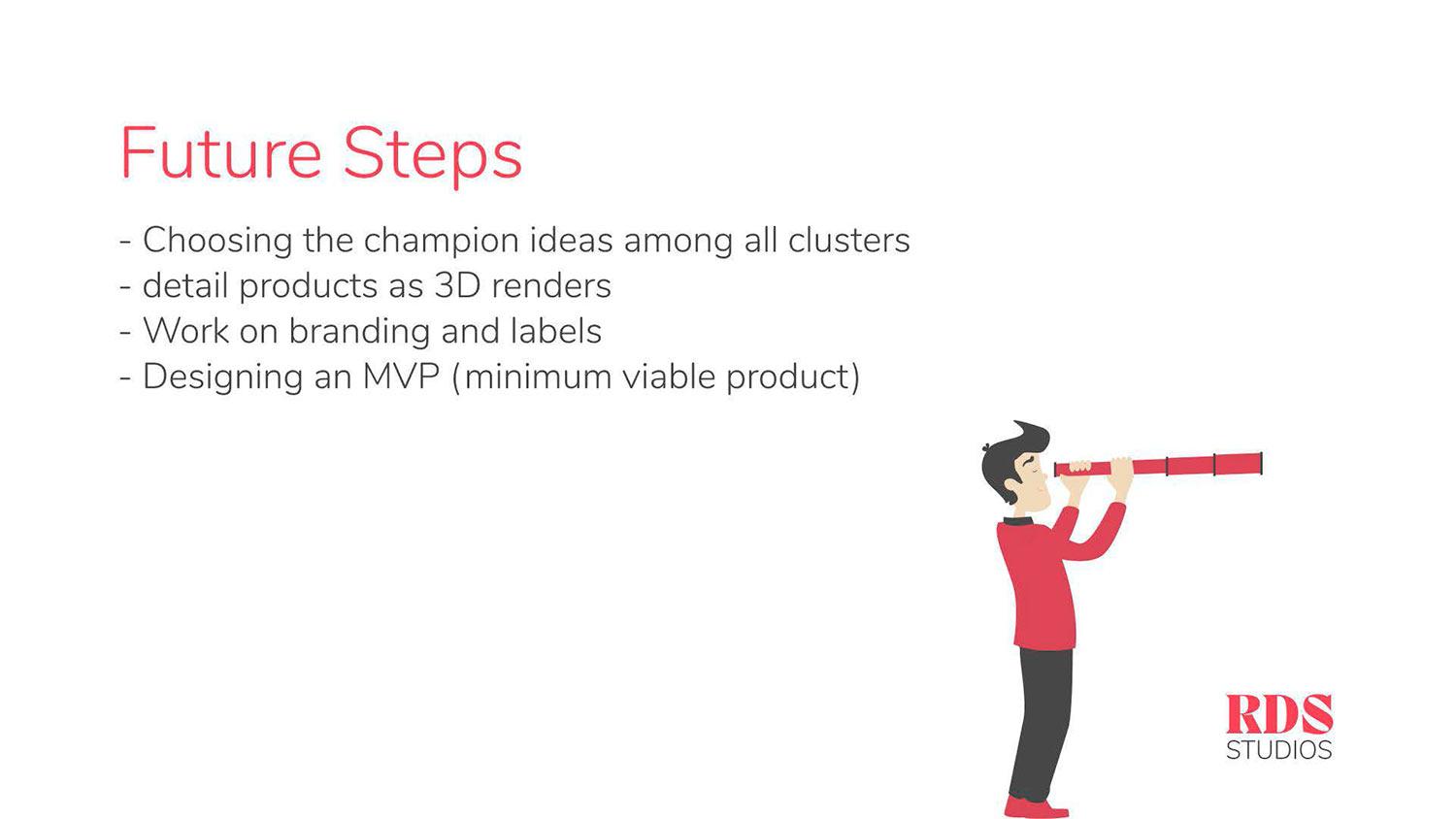 Future Steps

- Choosing the champion ideas among all clusters
- detail products as 3D renders
- Work on branding and labels
- Designing an MVP (minimum viable product)

RDS
STUDIOS